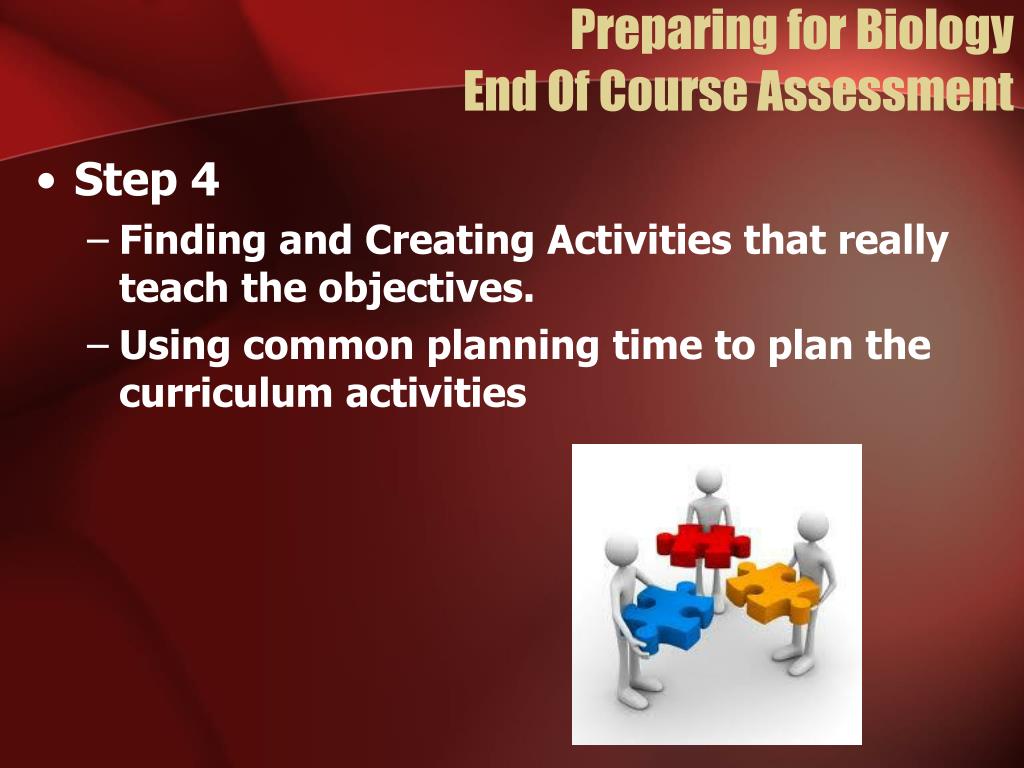 Preparing for Biology
End Of Course Assessment

• Step 4
– Finding and Creating Activities that really teach the objectives.
– Using common planning time to plan the curriculum activities